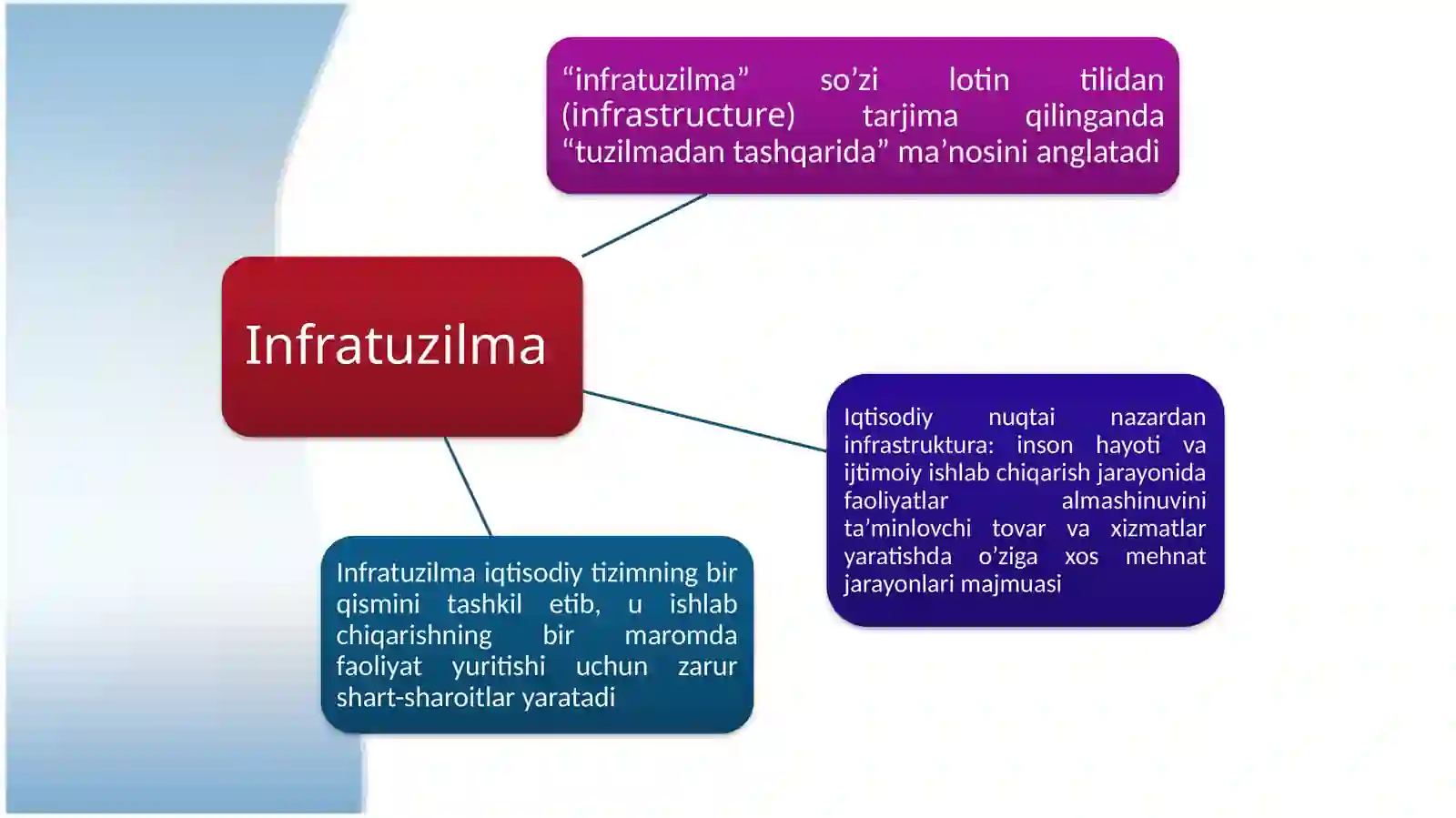 “infratuzilma” so’zi lotin tilidan (infrastructure) tarjima qilinganda “tuzilmadan tashqarida” ma’nosini anglatadi

Infratuzilma

Iqtisodiy nuqtai nazardan infrastruktura: inson hayoti va ijtimoiy ishlab chiqarish jarayonida faoliyatlar almashinuvini ta’minlovchi tovar va xizmatlar yaratishda o’ziga xos mehnat jarayonlari majmuasi

Infratuzilma iqtisodiy tizimning bir qismini tashkil etib, u ishlab chiqarishning bir maromda faoliyat yuritishi uchun zarur shart-sharoitlar yaratadi